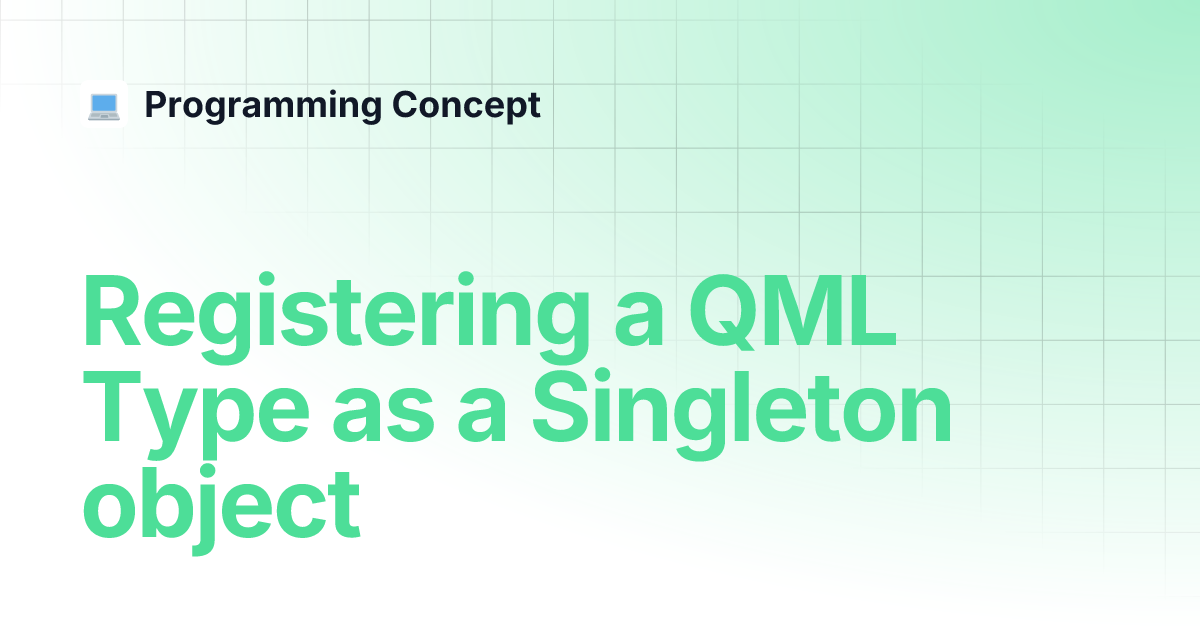 Programming Concept

Registering a QML Type as a Singleton object